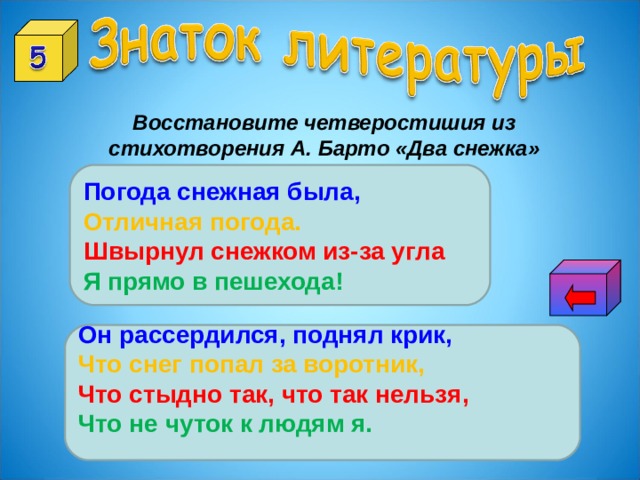 5

Знаток литературы

Восстановите четверостишия из стихотворения А. Барто «Два снежка»

Погода снежная была,
Отличная погода.
Швырнул снежком из-за угла
Я прямо в пешехода!

Он рассердился, поднял крик,
Что снег попал за воротник,
Что стыдно так, что так нельзя,
Что не чуток к людям я.